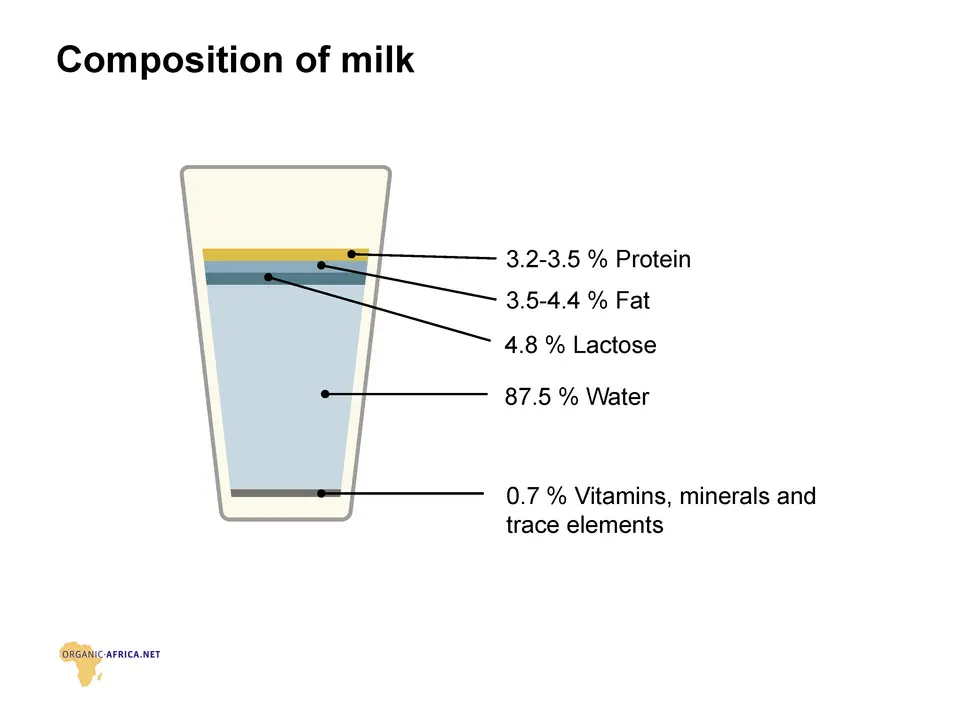 Composition of milk

3.2-3.5 % Protein

3.5-4.4 % Fat

4.8 % Lactose

87.5 % Water

0.7 % Vitamins, minerals and trace elements

ORGANIC-AFRICA.NET